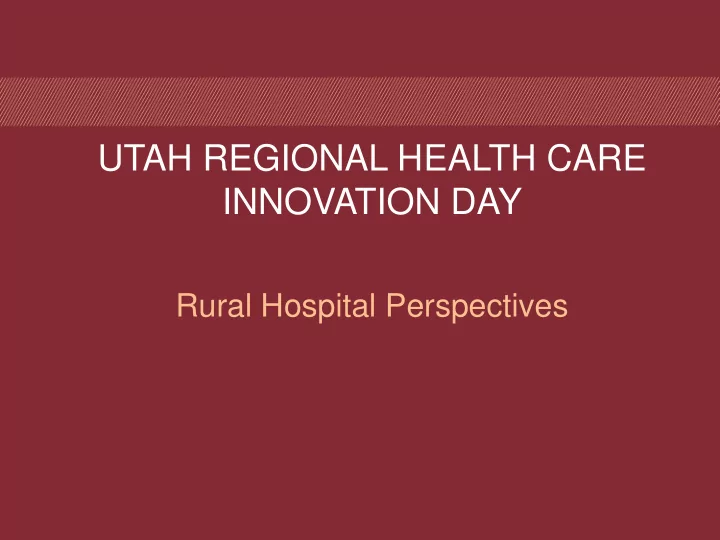 UTAH REGIONAL HEALTH CARE INNOVATION DAY

Rural Hospital Perspectives